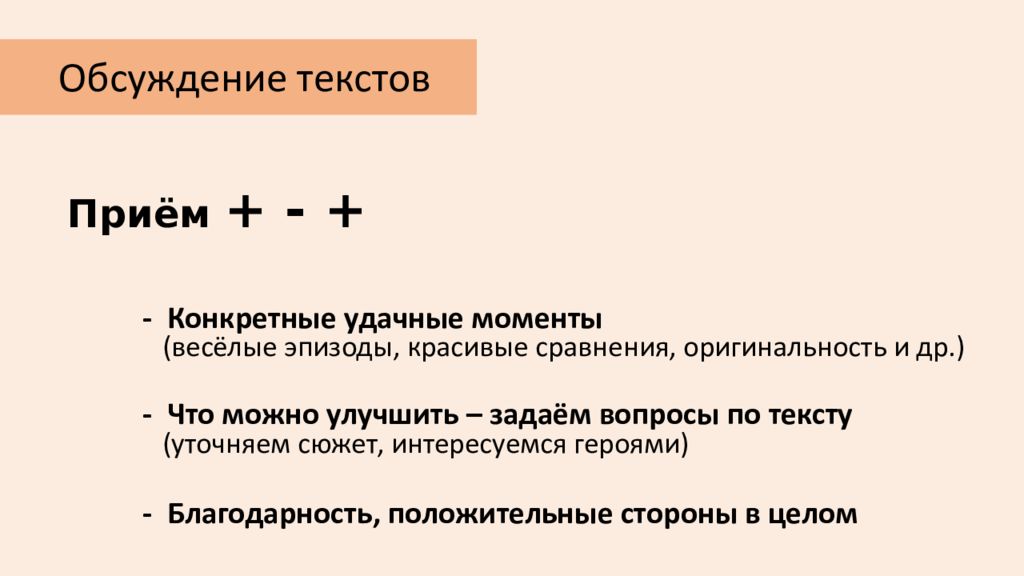 Обсуждение текстов

Приём + - +

- Конкретные удачные моменты (весёлые эпизоды, красивые сравнения, оригинальность и др.)

- Что можно улучшить – задаём вопросы по тексту (уточняем сюжет, интересуемся героями)

- Благодарность, положительные стороны в целом